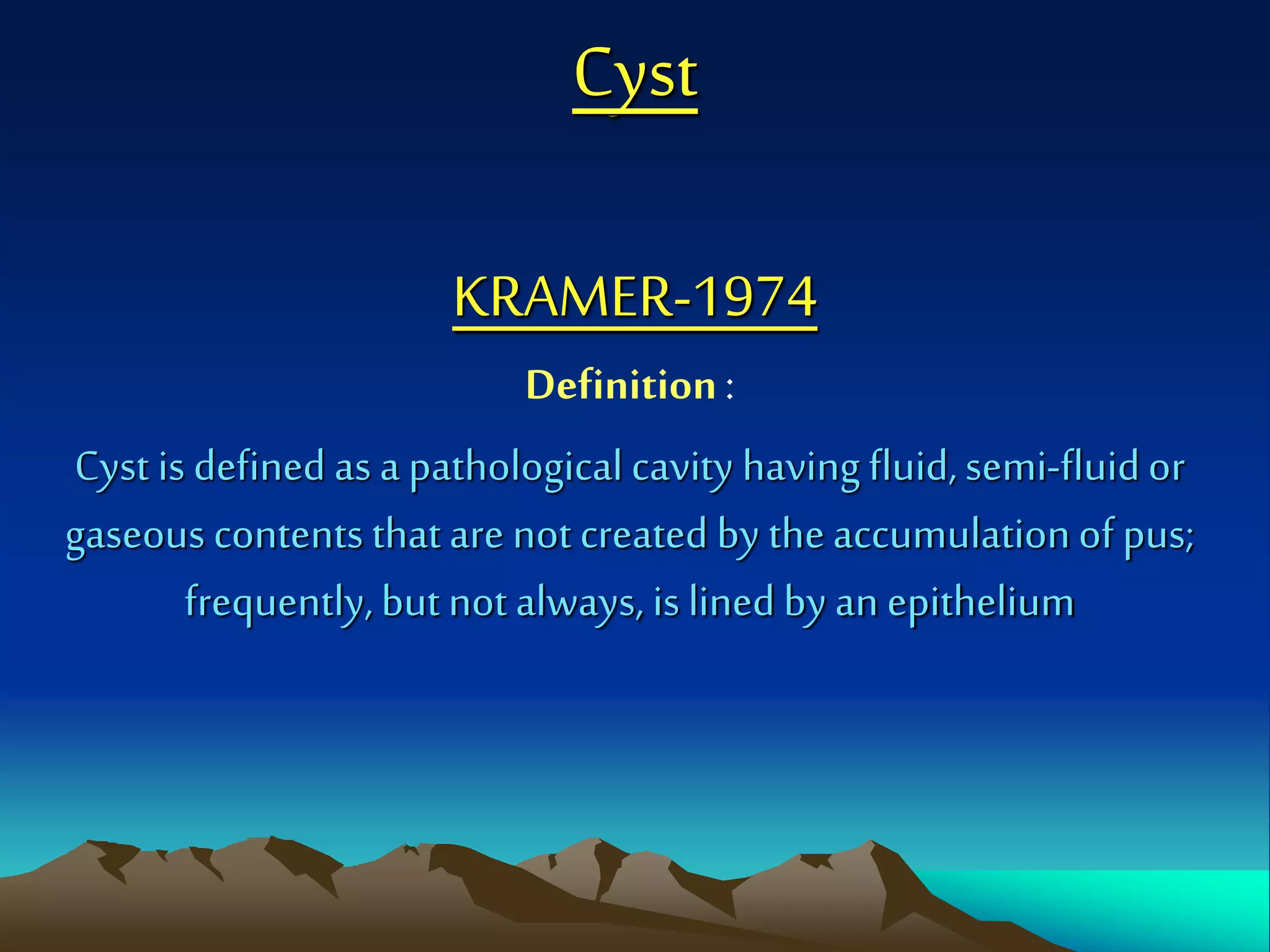 Cyst

KRAMER-1974

Definition :

Cyst is defined as a pathological cavity having fluid, semi-fluid or gaseous contents that are not created by the accumulation of pus; frequently, but not always, is lined by an epithelium